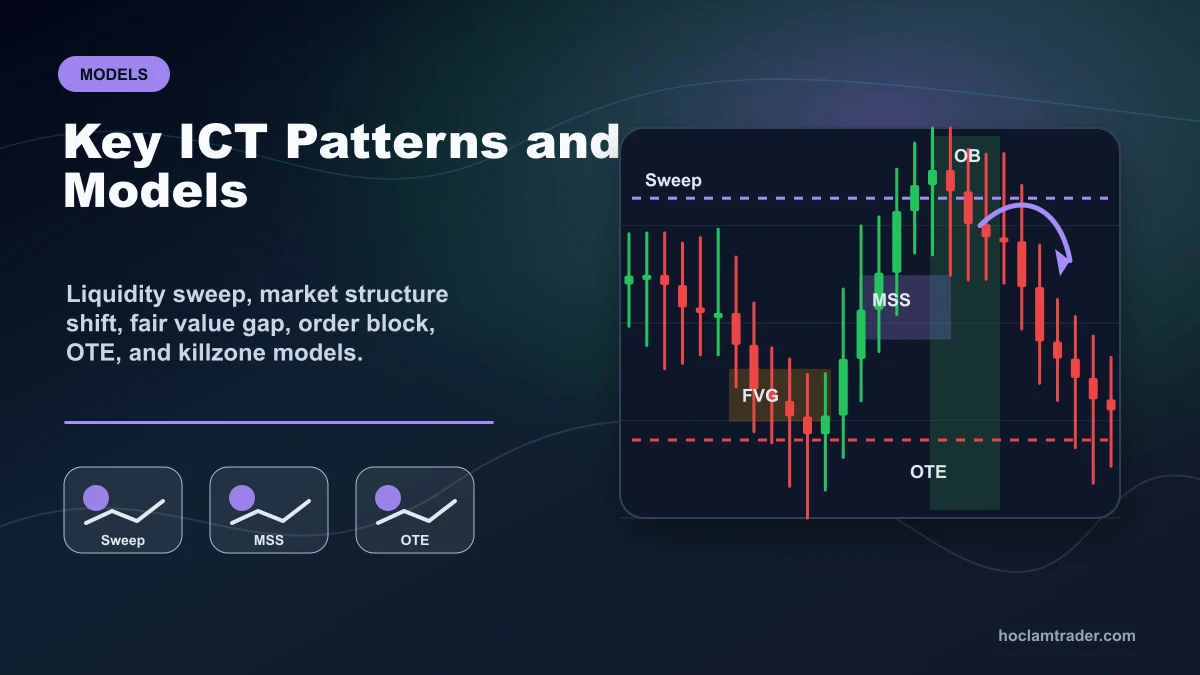 MODELS

Key ICT Patterns and Models

Liquidity sweep, market structure shift, fair value gap, order block, OTE, and killzone models.

Sweep

MSS

OTE

Sweep

OB

MSS

FVG

OTE

hoclamtrader.com